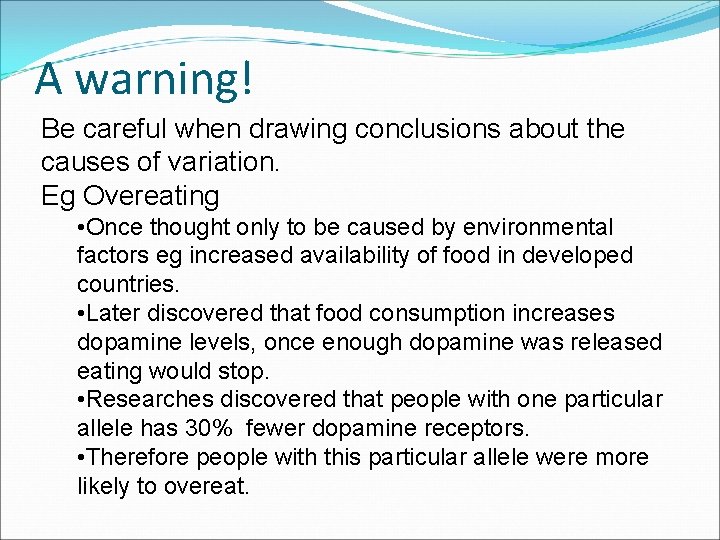 A warning!

Be careful when drawing conclusions about the causes of variation.

Eg Overeating

•Once thought only to be caused by environmental factors eg increased availability of food in developed countries.

•Later discovered that food consumption increases dopamine levels, once enough dopamine was released eating would stop.

•Researches discovered that people with one particular allele has 30%  fewer dopamine receptors.

•Therefore people with this particular allele were more likely to overeat.